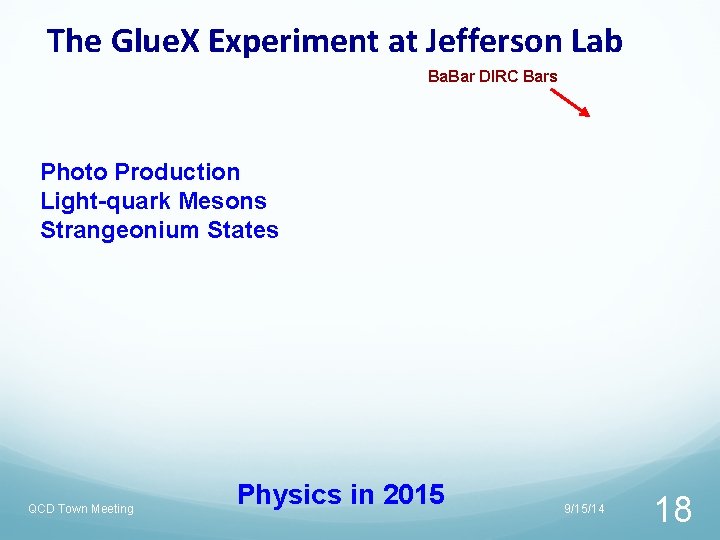 The GlueX Experiment at Jefferson Lab

BaBar DIRC Bars

Photo Production
Light-quark Mesons
Strangeonium States

Physics in 2015

QCD Town Meeting

9/15/14

18